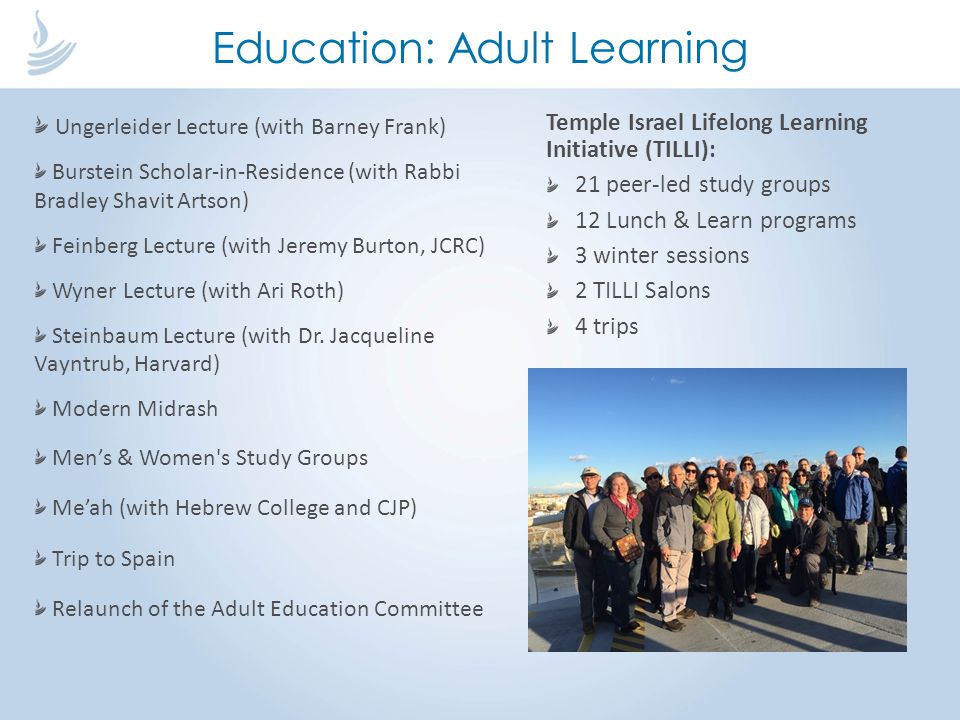 Education: Adult Learning

Ungerleider Lecture (with Barney Frank)

Burstein Scholar-in-Residence (with Rabbi Bradley Shavit Artson)

Feinberg Lecture (with Jeremy Burton, JCRC)

Wyner Lecture (with Ari Roth)

Steinbaum Lecture (with Dr. Jacqueline Vayntrub, Harvard)

Modern Midrash

Men's & Women's Study Groups

Me'ah (with Hebrew College and CJP)

Trip to Spain

Relaunch of the Adult Education Committee

Temple Israel Lifelong Learning Initiative (TILLI):

21 peer-led study groups

12 Lunch & Learn programs

3 winter sessions

2 TILLI Salons

4 trips